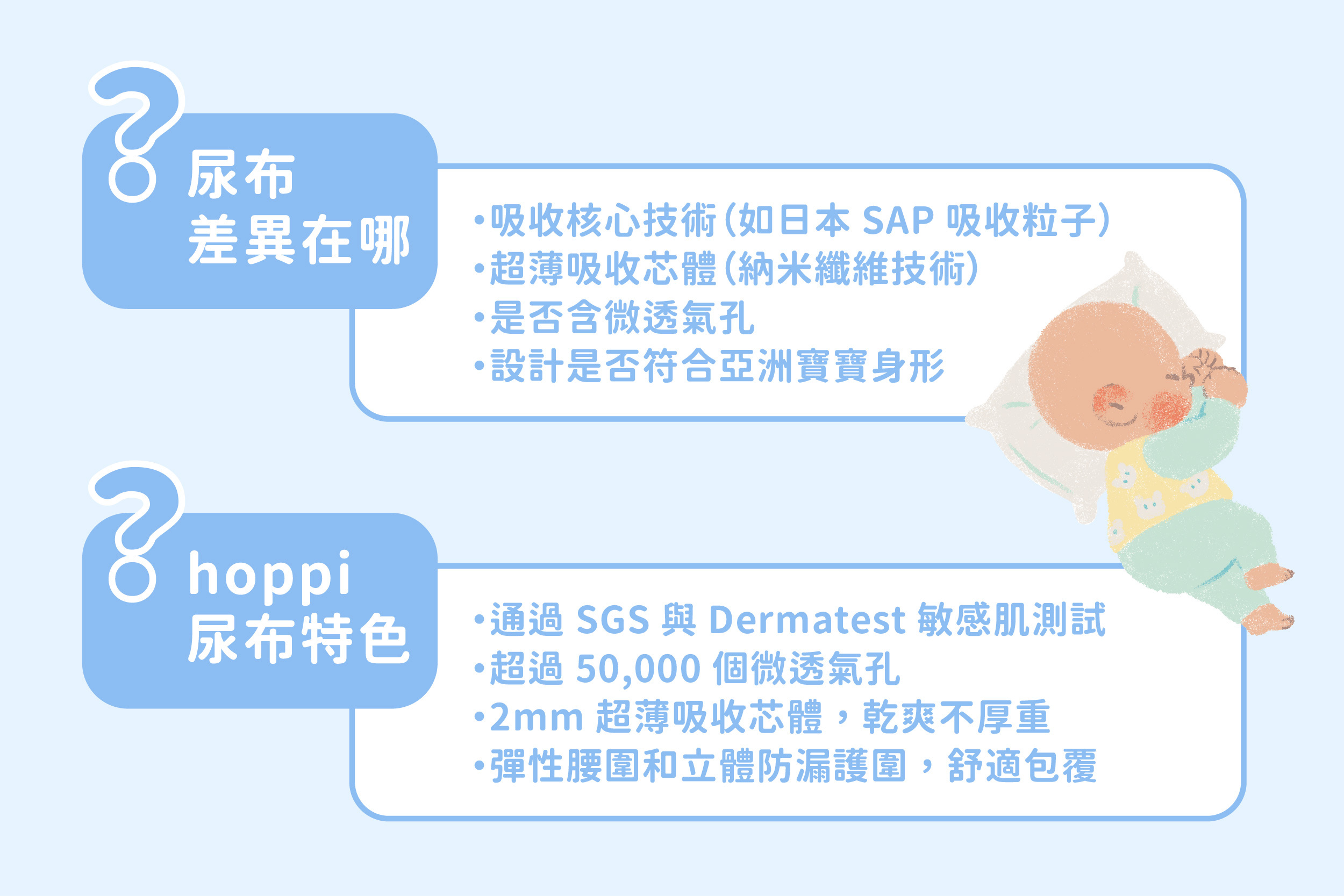 尿布
差異在哪

•吸收核心技術(如日本 SAP 吸收粒子)
•超薄吸收芯體(納米纖維技術)
•是否含微透氣孔
•設計是否符合亞洲寶寶身形

hoppi
尿布特色

•通過 SGS 與 Dermatest 敏感肌測試
•超過 50,000 個微透氣孔
•2mm 超薄吸收芯體，乾爽不厚重
•彈性腰圍和立體防漏護圍，舒適包覆